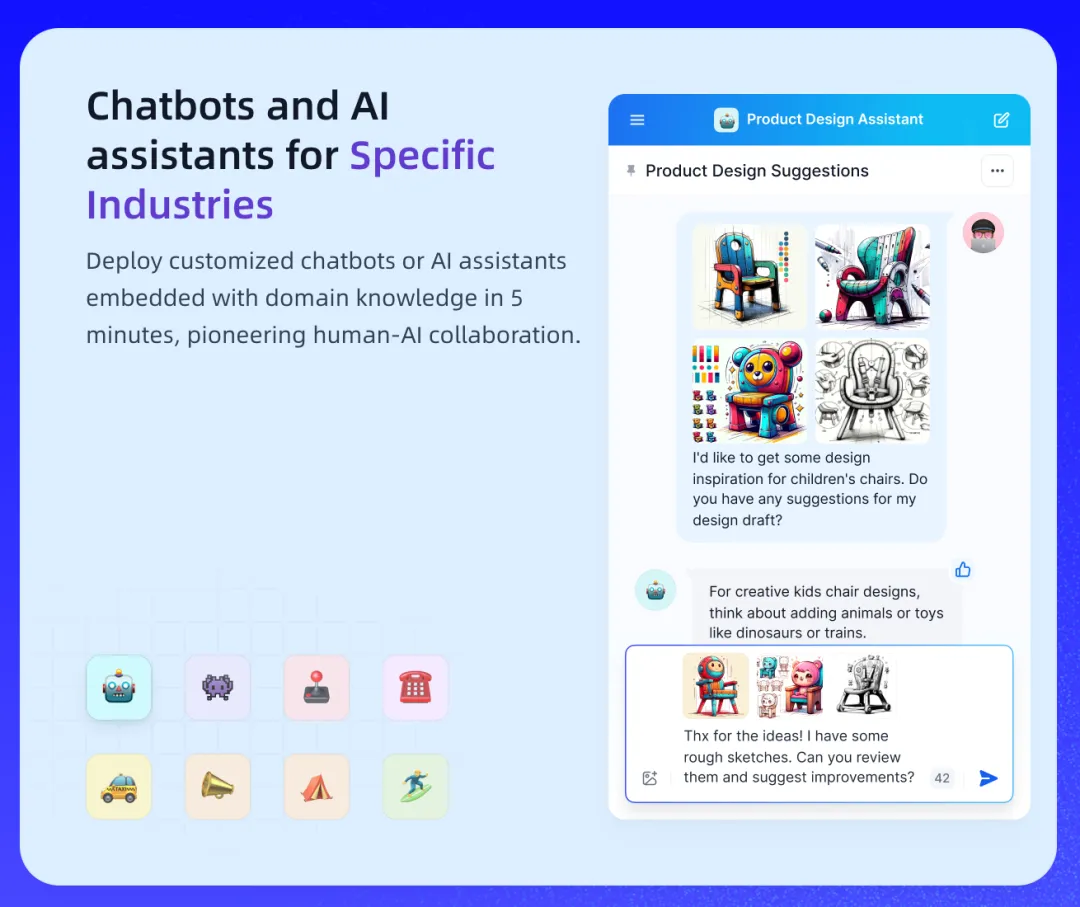 Chatbots and AI assistants for Specific Industries

Deploy customized chatbots or AI assistants embedded with domain knowledge in 5 minutes, pioneering human-AI collaboration.

Product Design Assistant

Product Design Suggestions

I'd like to get some design inspiration for children's chairs. Do you have any suggestions for my design draft?

For creative kids chair designs, think about adding animals or toys like dinosaurs or trains.

Thx for the ideas! I have some rough sketches. Can you review them and suggest improvements?

42